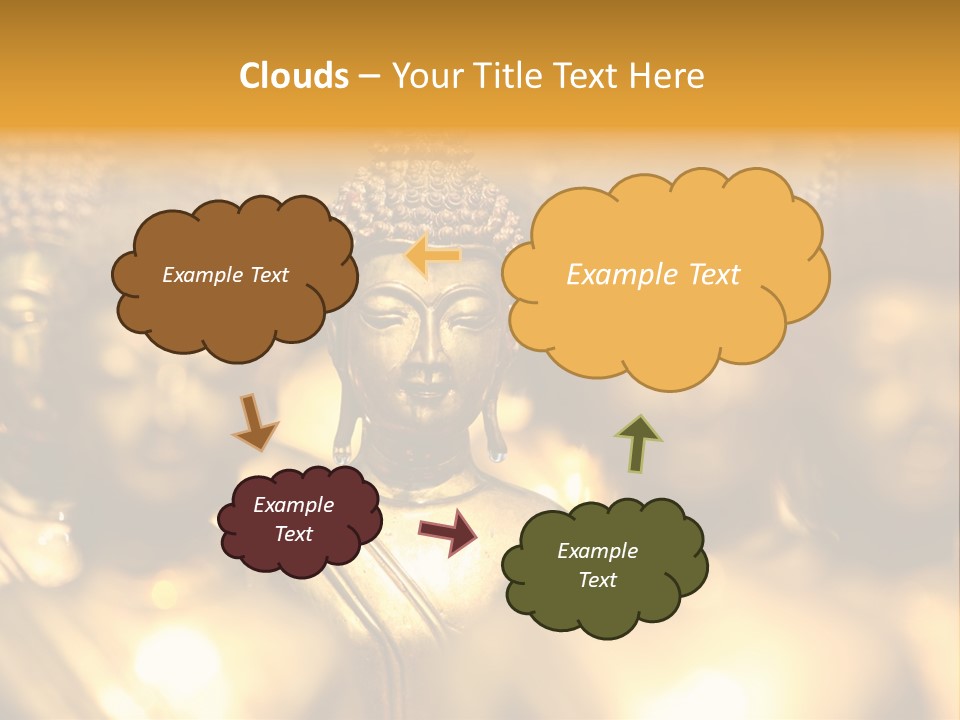 Clouds – Your Title Text Here

Example Text

Example Text

Example Text

Example Text